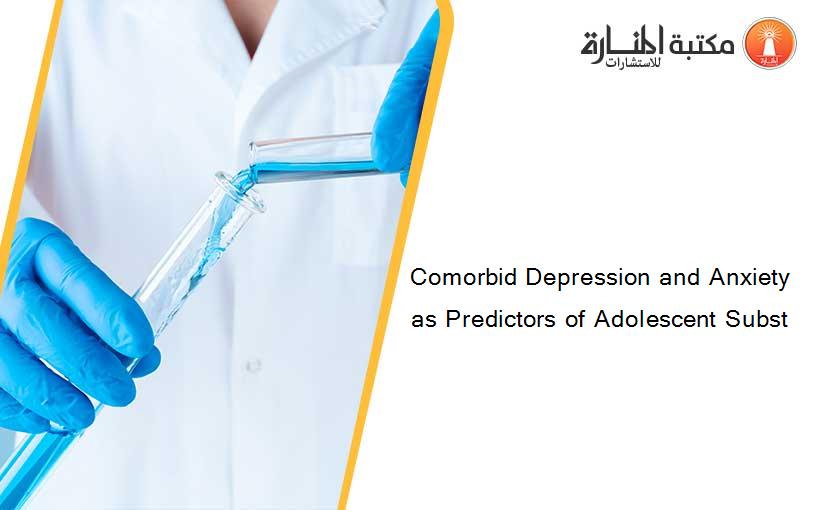 مكتبة المنارة للاستشارات

Comorbid Depression and Anxiety as Predictors of Adolescent Subst